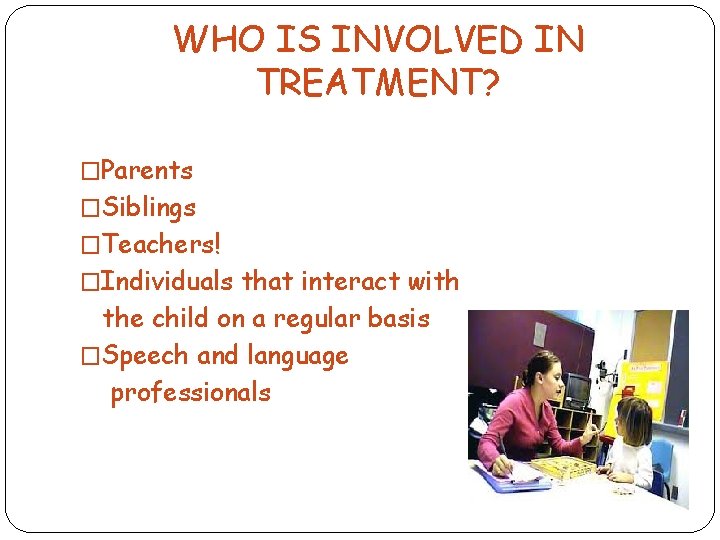 WHO IS INVOLVED IN TREATMENT?

□Parents
□Siblings
□Teachers!
□Individuals that interact with the child on a regular basis
□Speech and language professionals